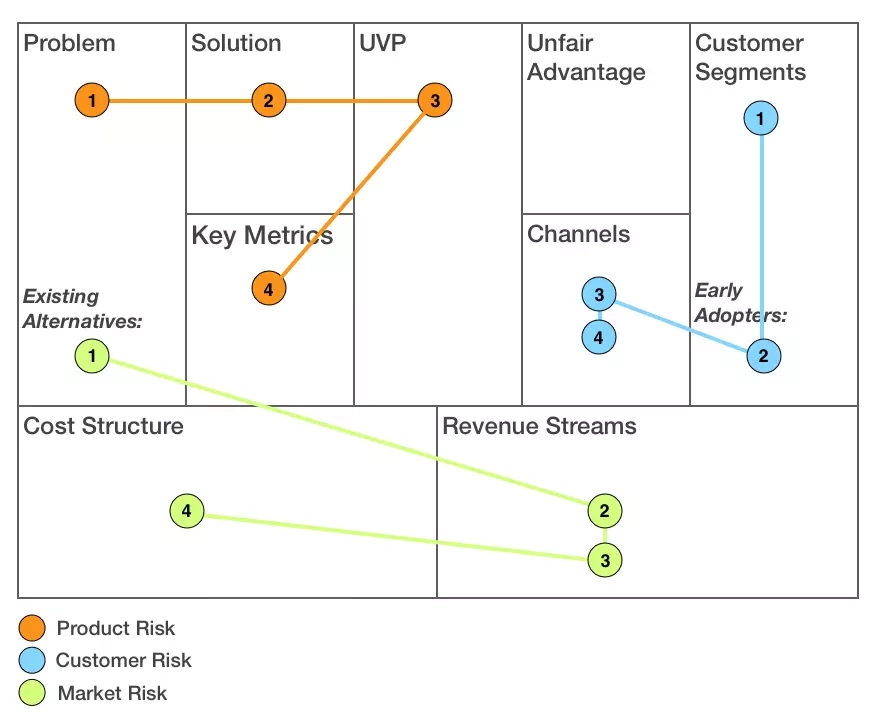 Problem

1

Existing Alternatives:

1

Solution

2

Key Metrics

4

UVP

3

Unfair Advantage

Channels

3

4

Customer Segments

1

Early Adopters:

2

Cost Structure

4

Revenue Streams

2

3

Product Risk
Customer Risk
Market Risk